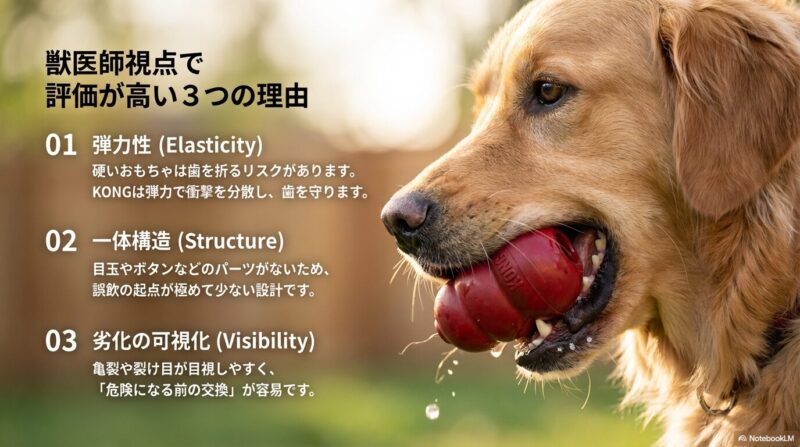 獣医師視点で
評価が高い３つの理由

01 弾力性 (Elasticity)
硬いおもちゃは歯を折るリスクがあります。
KONGは弾力で衝撃を分散し、歯を守ります。

02 一体構造 (Structure)
目玉やボタンなどのパーツがないため、
誤飲の起点が極めて少ない設計です。

03 劣化の可視化 (Visibility)
亀裂や裂け目が目視しやすく、
「危険になる前の交換」が容易です。

NotebookLM